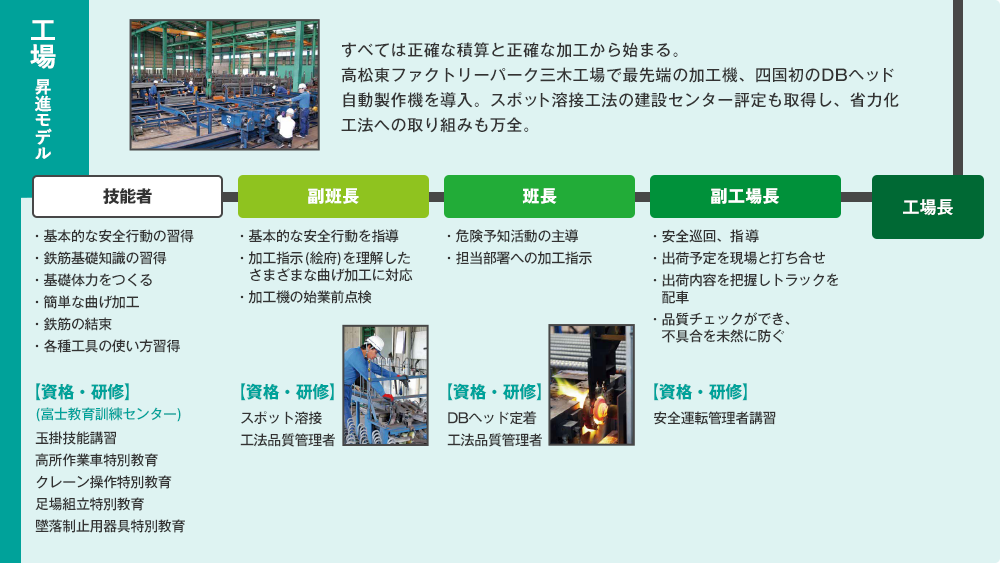 工場

昇進モデル

すべては正確な積算と正確な加工から始まる。
高松東ファクトリーパーク三木工場で最先端の加工機、四国初のDBヘッド自動製作機を導入。スポット溶接工法の建設センター評定も取得し、省力化工法への取り組みも万全。

技能者

・基本的な安全行動の習得
・鉄筋基礎知識の習得
・基礎体力をつくる
・簡単な曲げ加工
・鉄筋の結束
・各種工具の使い方習得

【資格・研修】
(富士教育訓練センター)
玉掛技能講習
高所作業車特別教育
クレーン操作特別教育
足場組立特別教育
墜落制止用器具特別教育

副班長

・基本的な安全行動を指導
・加工指示(絵府)を理解したさまざまな曲げ加工に対応
・加工機の始業前点検

【資格・研修】
スポット溶接
工法品質管理者

班長

・危険予知活動の主導
・担当部署への加工指示

【資格・研修】
DBヘッド定着
工法品質管理者

副工場長

・安全巡回、指導
・出荷予定を現場と打ち合せ
・出荷内容を把握しトラックを配車
・品質チェックができ、不具合を未然に防ぐ

【資格・研修】
安全運転管理者講習

工場長